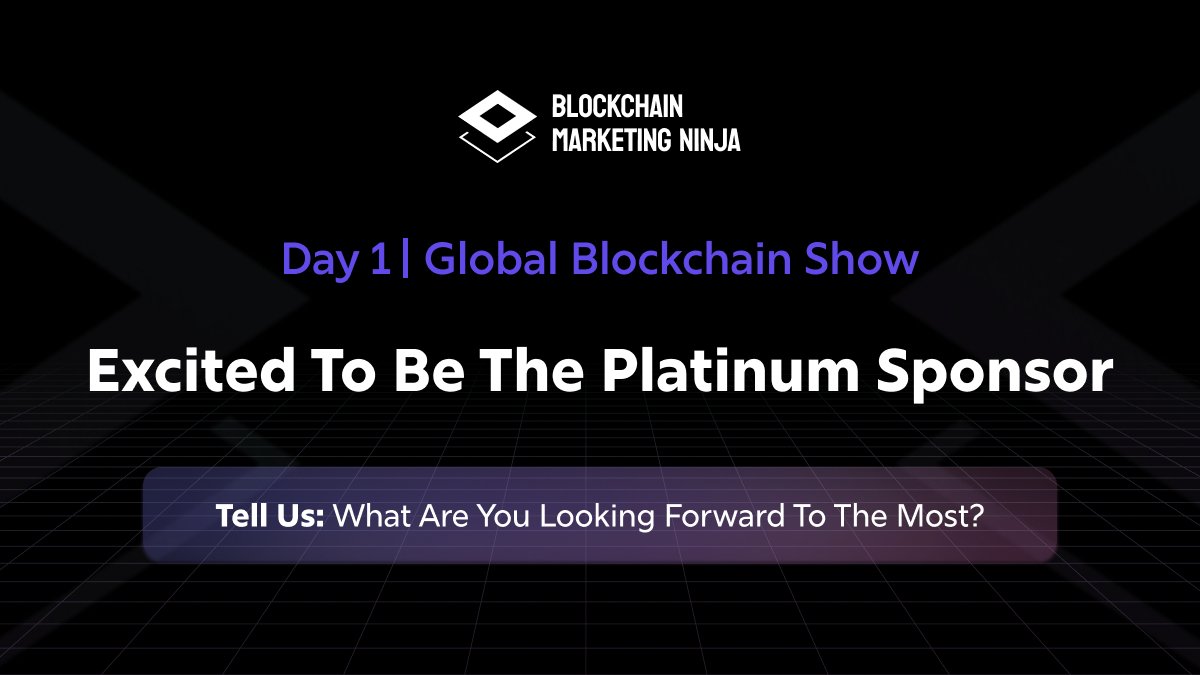 BLOCKCHAIN
MARKETING NINJA

Day 1 | Global Blockchain Show

Excited To Be The Platinum Sponsor

Tell Us: What Are You Looking Forward To The Most?